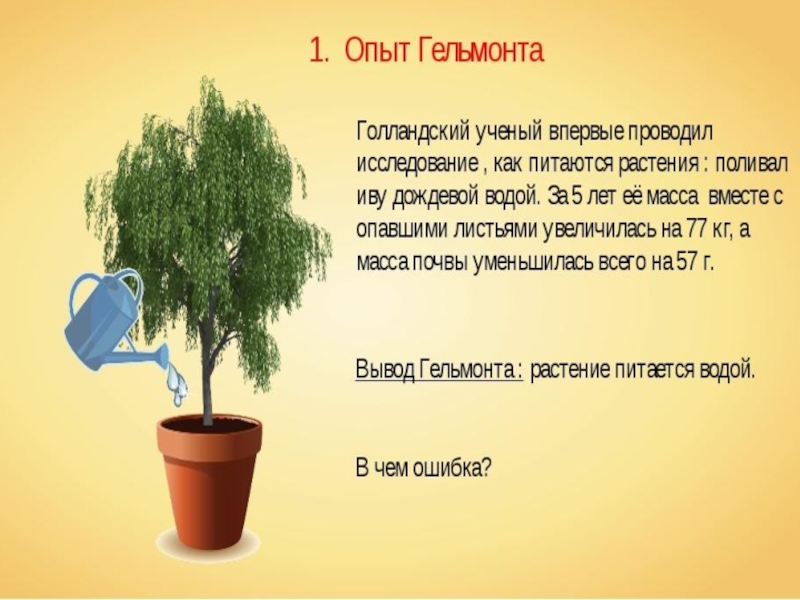 1. Опыт Гельмонта

Голландский ученый впервые проводил исследование , как питаются растения : поливал иву дождевой водой. За 5 лет её масса вместе с опавшими листьями увеличилась на 77 кг, а масса почвы уменьшилась всего на 57 г.

Вывод Гельмонта : растение питается водой.

В чем ошибка?